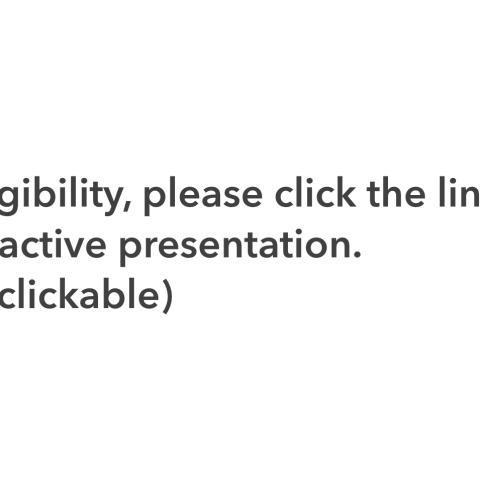 gibility, please click the lin
active presentation.
clickable)